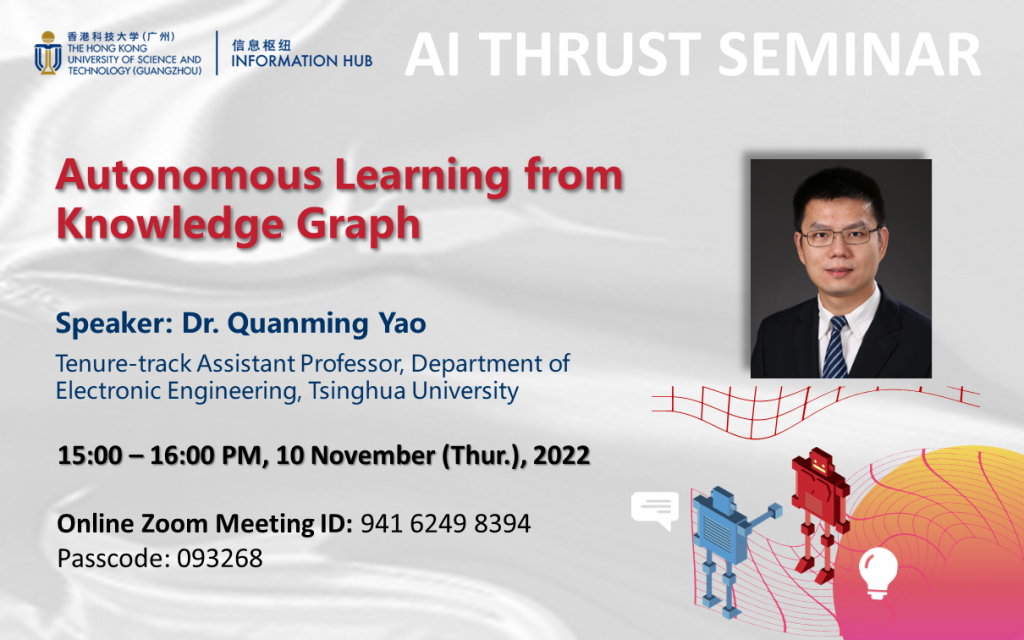 香港科技大学（广州）
THE HONG KONG UNIVERSITY OF SCIENCE AND TECHNOLOGY (GUANGZHOU)

信息枢纽
INFORMATION HUB

AI THRUST SEMINAR

Autonomous Learning from Knowledge Graph

Speaker: Dr. Quanming Yao

Tenure-track Assistant Professor, Department of Electronic Engineering, Tsinghua University

15:00 – 16:00 PM, 10 November (Thur.), 2022

Online Zoom Meeting ID: 941 6249 8394
Passcode: 093268